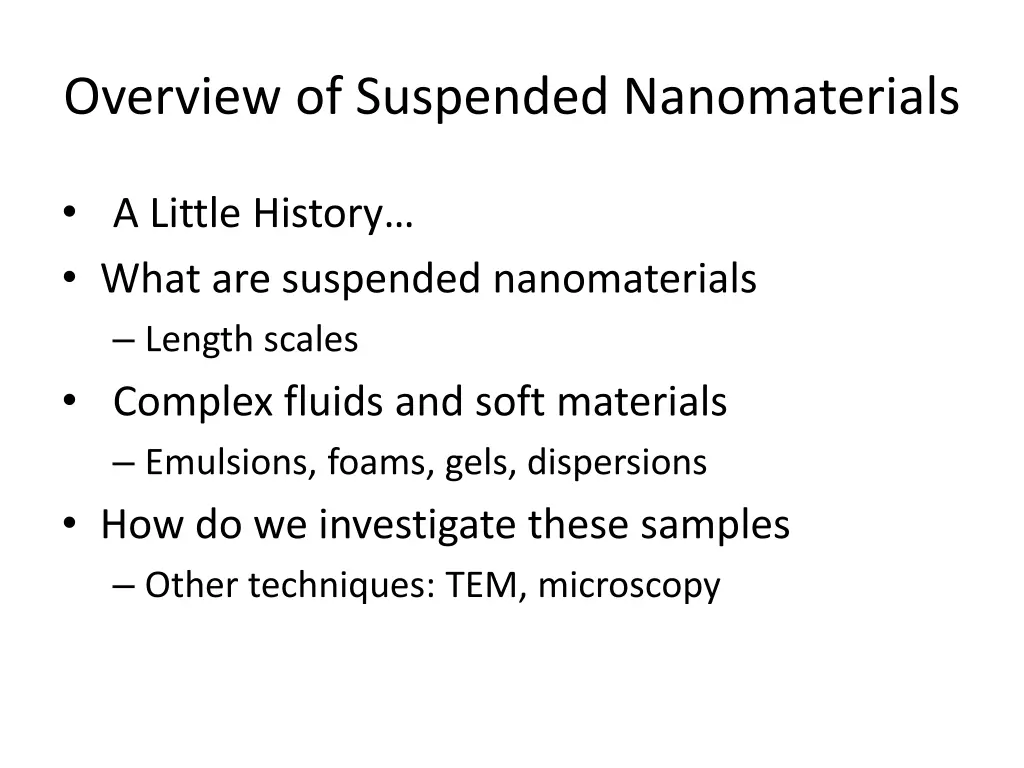 Overview of Suspended Nanomaterials

• A Little History…
• What are suspended nanomaterials
– Length scales
• Complex fluids and soft materials
– Emulsions, foams, gels, dispersions
• How do we investigate these samples
– Other techniques: TEM, microscopy